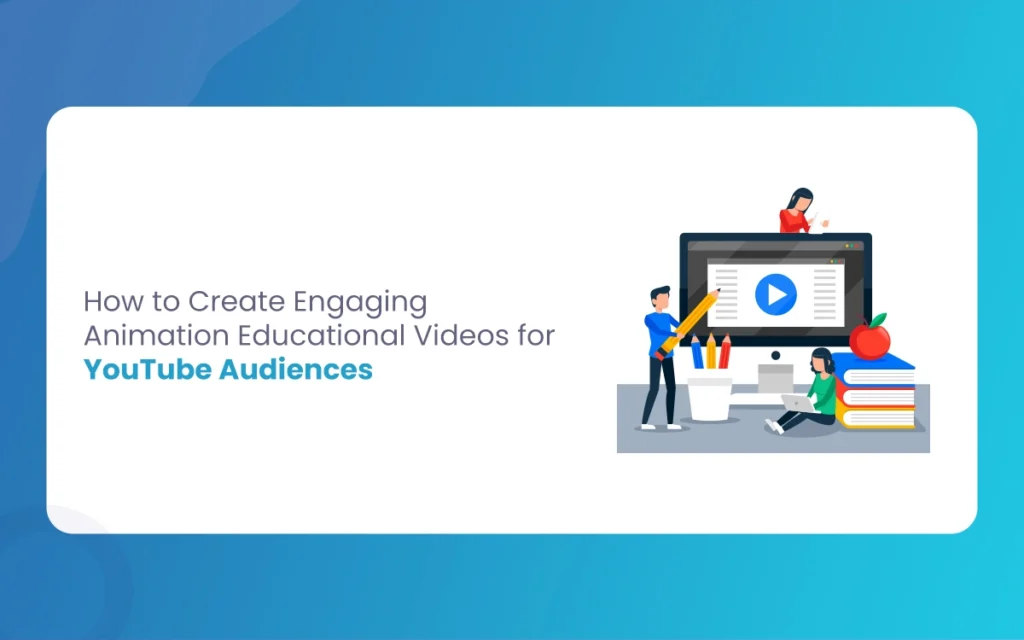 How to Create Engaging Animation Educational Videos for YouTube Audiences